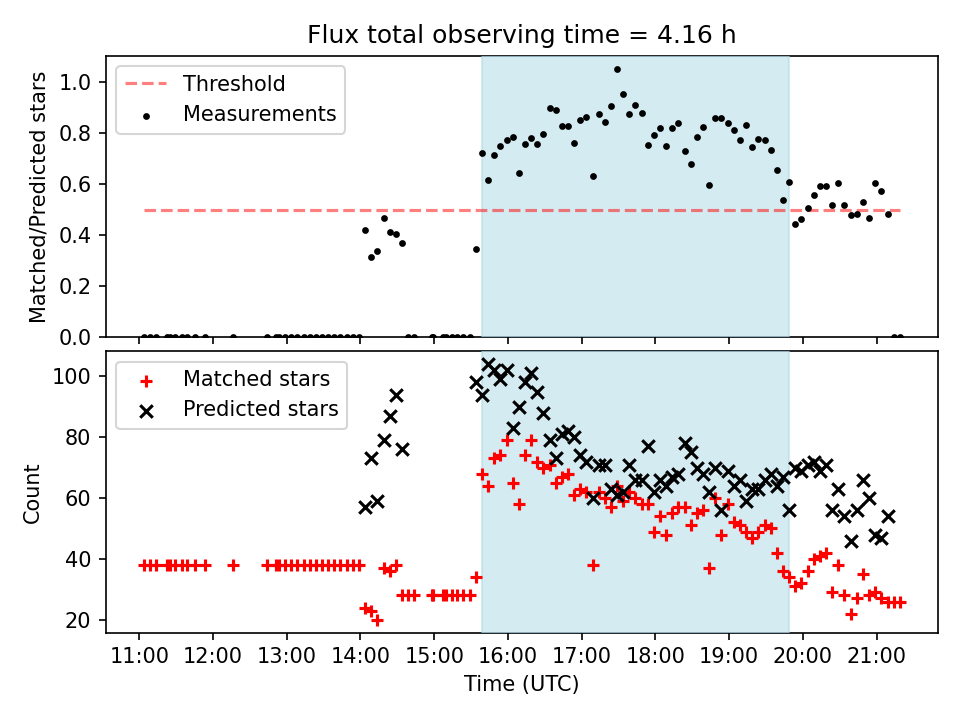 Flux total observing time = 4.16 h

Threshold
Measurements

Matched/Predicted stars

1.0
0.8
0.6
0.4
0.2
0.0

Matched stars
Predicted stars

Count

100
80
60
40
20

11:00 12:00 13:00 14:00 15:00 16:00 17:00 18:00 19:00 20:00 21:00

Time (UTC)